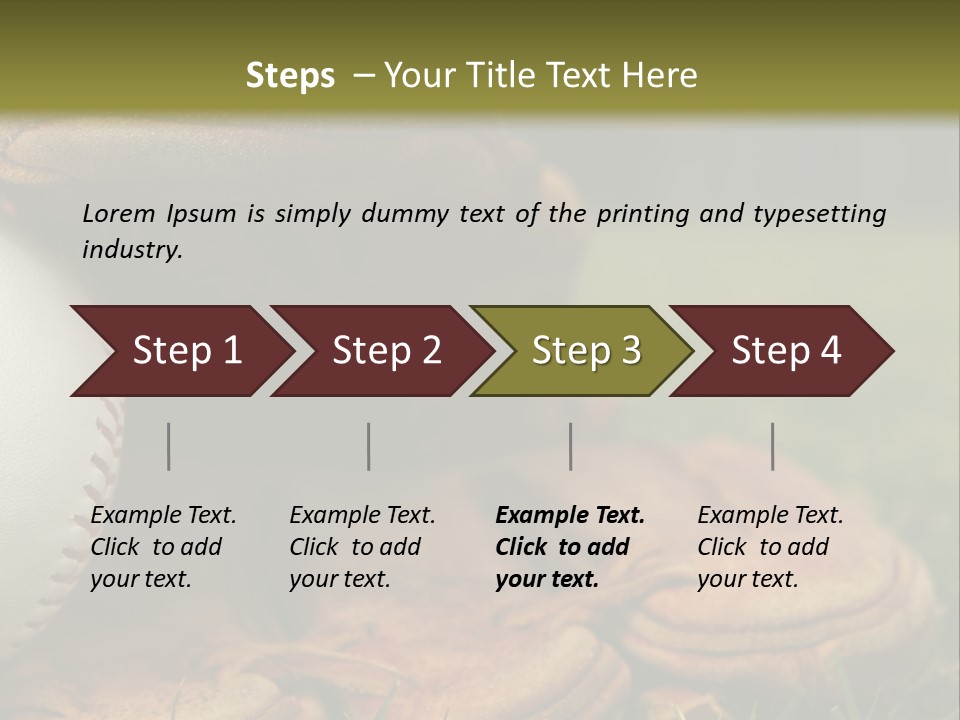 Steps – Your Title Text Here

Lorem Ipsum is simply dummy text of the printing and typesetting industry.

Step 1

Step 2

Step 3

Step 4

Example Text. Click to add your text.

Example Text. Click to add your text.

Example Text. Click to add your text.

Example Text. Click to add your text.